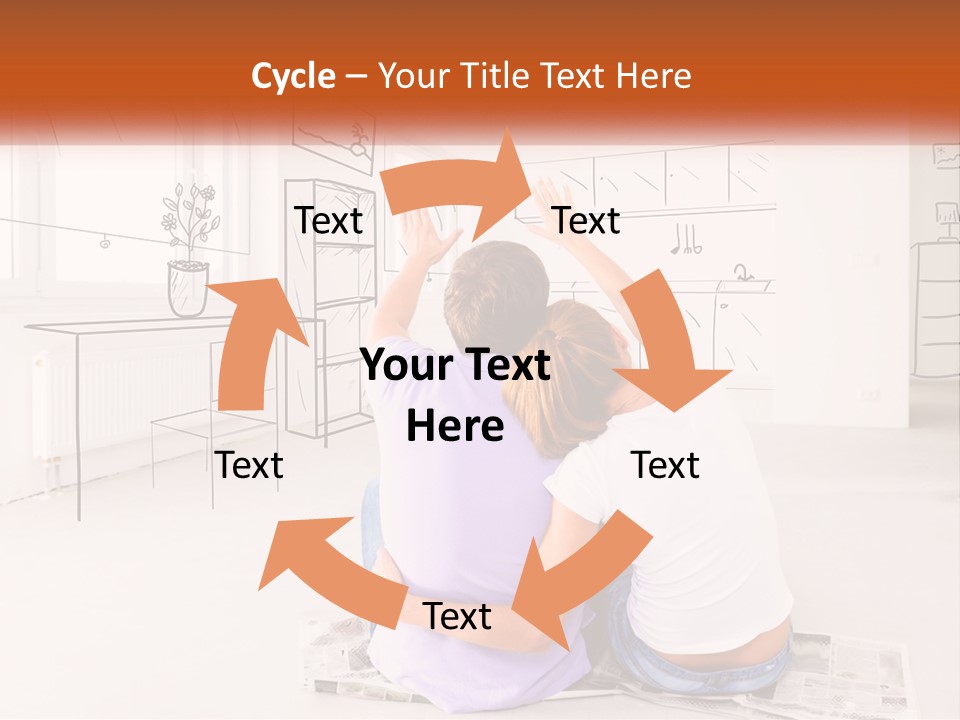 Cycle – Your Title Text Here

Text

Text

Your Text Here

Text

Text

Text